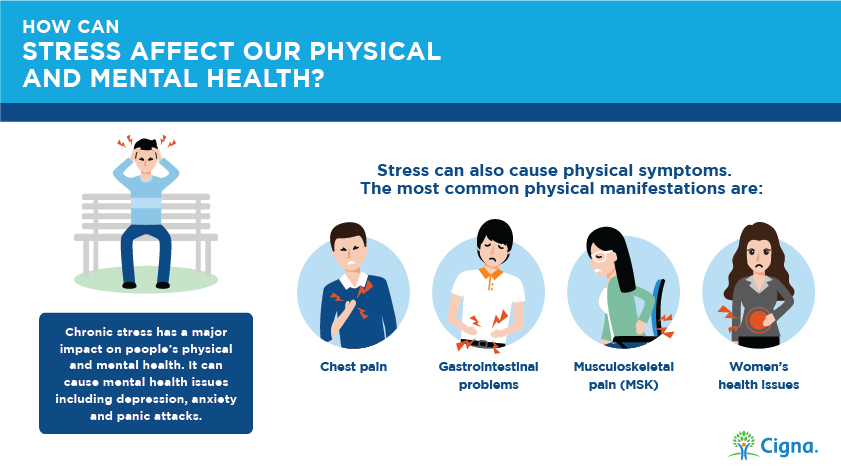 HOW CAN
STRESS AFFECT OUR PHYSICAL AND MENTAL HEALTH?

Chronic stress has a major impact on people's physical and mental health. It can cause mental health issues including depression, anxiety and panic attacks.

Stress can also cause physical symptoms. The most common physical manifestations are:

Chest pain

Gastrointestinal problems

Musculoskeletal pain (MSK)

Women's health issues

Cigna.